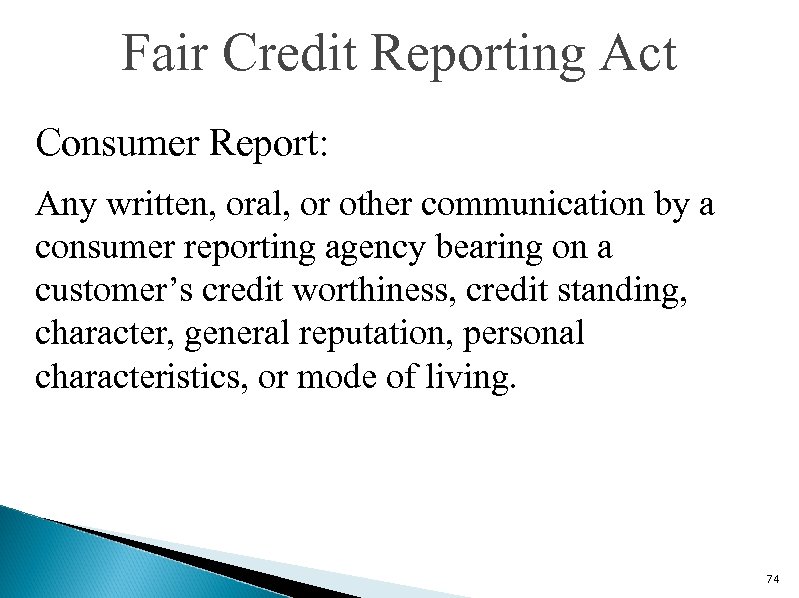 Fair Credit Reporting Act

Consumer Report:

Any written, oral, or other communication by a consumer reporting agency bearing on a customer’s credit worthiness, credit standing, character, general reputation, personal characteristics, or mode of living.

74